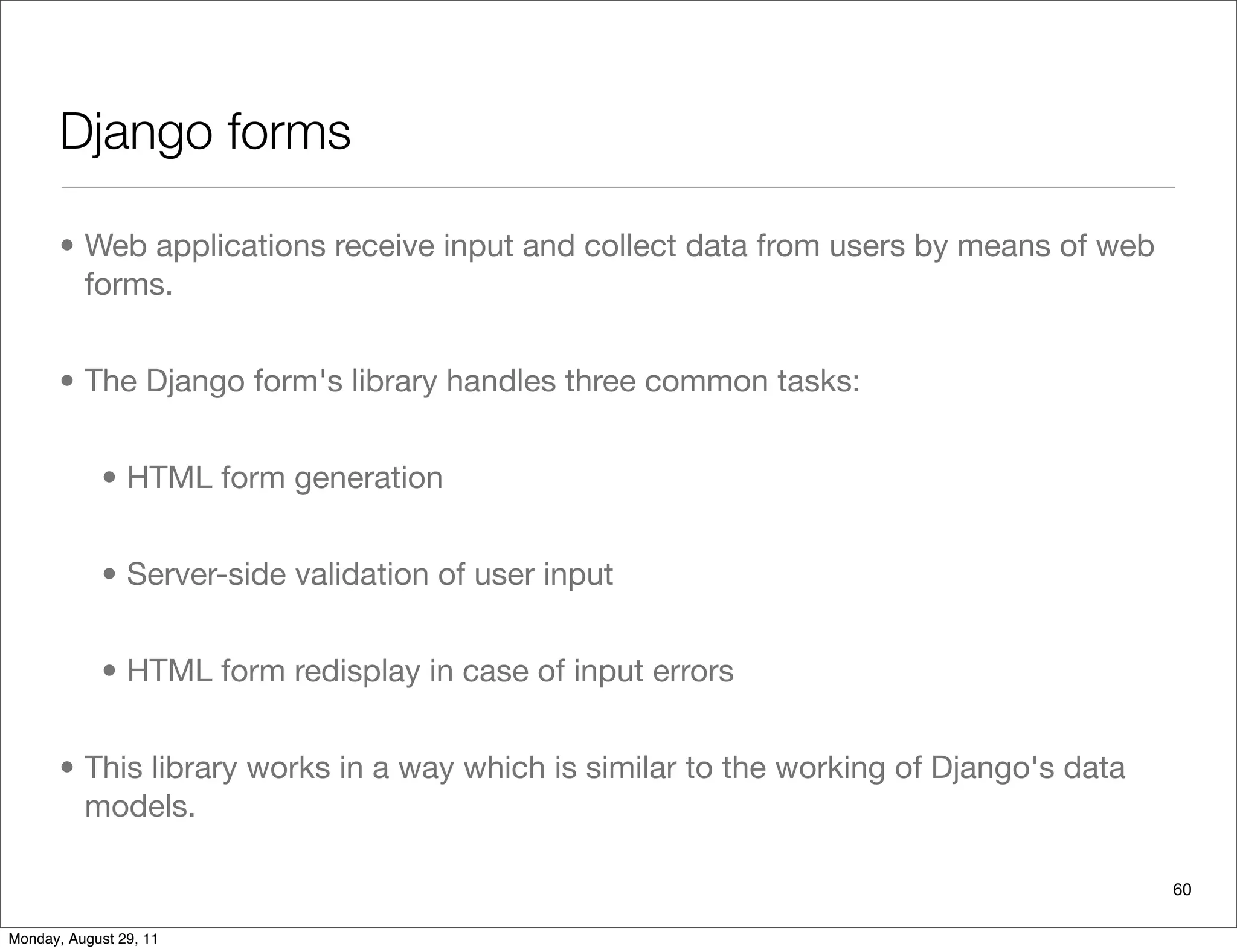 Django forms

• Web applications receive input and collect data from users by means of web forms.

• The Django form's library handles three common tasks:

• HTML form generation

• Server-side validation of user input

• HTML form redisplay in case of input errors

• This library works in a way which is similar to the working of Django's data models.

60

Monday, August 29, 11